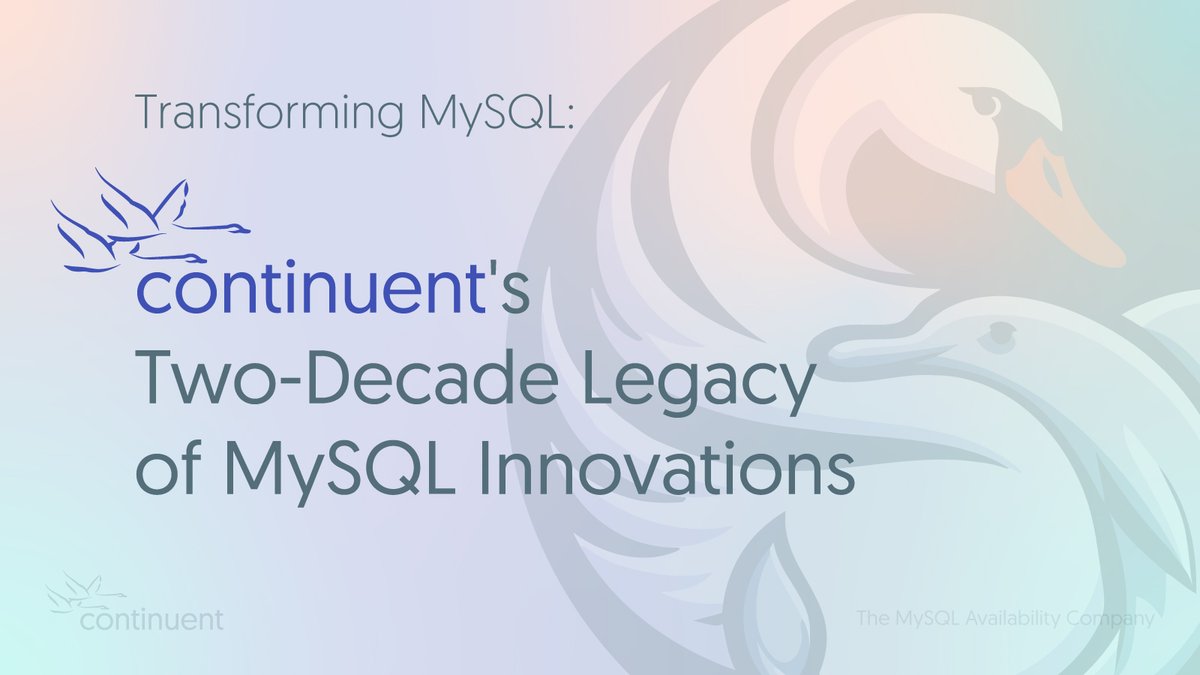 Transforming MySQL:

continuent's Two-Decade Legacy of MySQL Innovations

continuent

The MySQL Availability Company